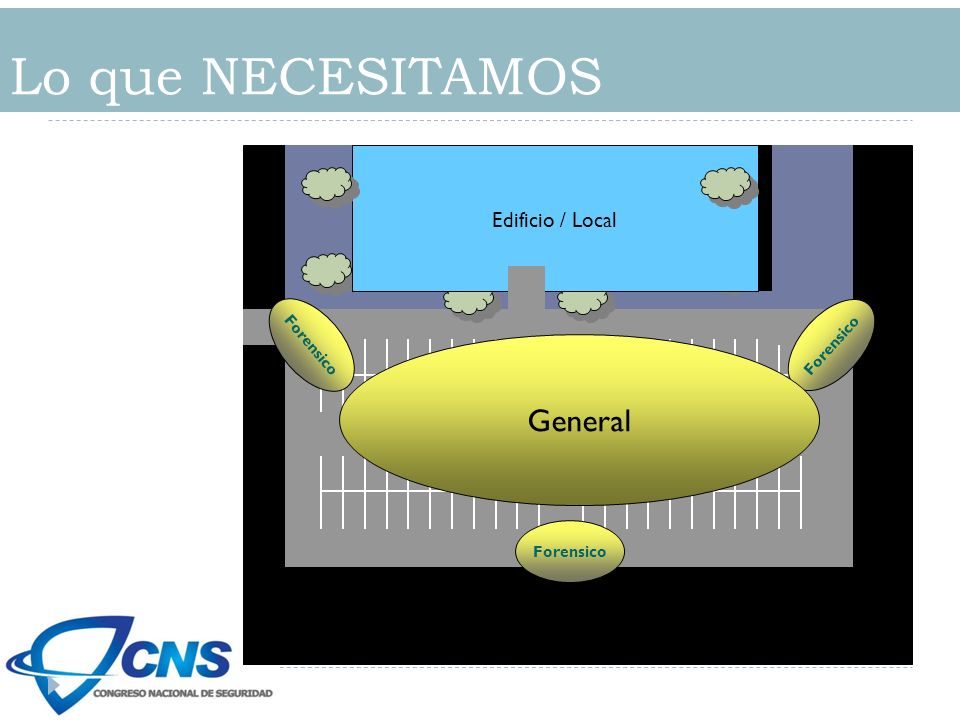 Lo que NECESITAMOS

Edificio / Local

Forensico

Forensico

General

Forensico

CNS
CONGRESO NACIONAL DE SEGURIDAD